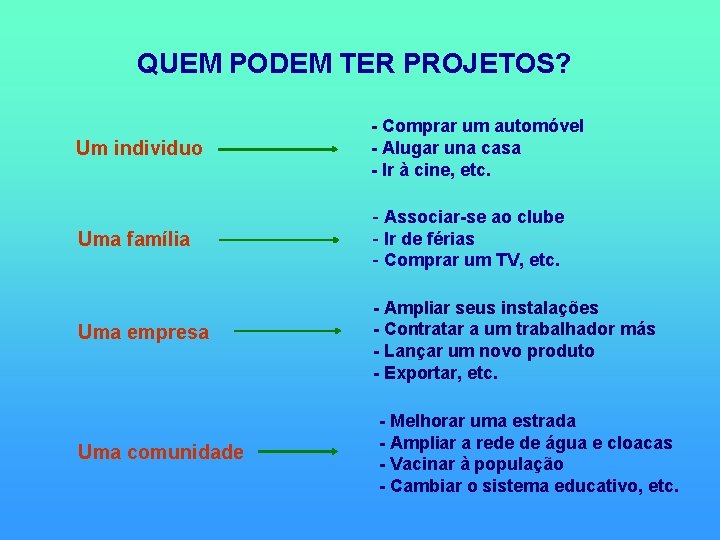 QUEM PODEM TER PROJETOS?

Um individuo

- Comprar um automóvel
- Alugar una casa
- Ir à cine, etc.

Uma família

- Associar-se ao clube
- Ir de férias
- Comprar um TV, etc.

Uma empresa

- Ampliar seus instalações
- Contratar a um trabalhador más
- Lançar um novo produto
- Exportar, etc.

Uma comunidade

- Melhorar uma estrada
- Ampliar a rede de água e cloacas
- Vacinar à população
- Cambiar o sistema educativo, etc.